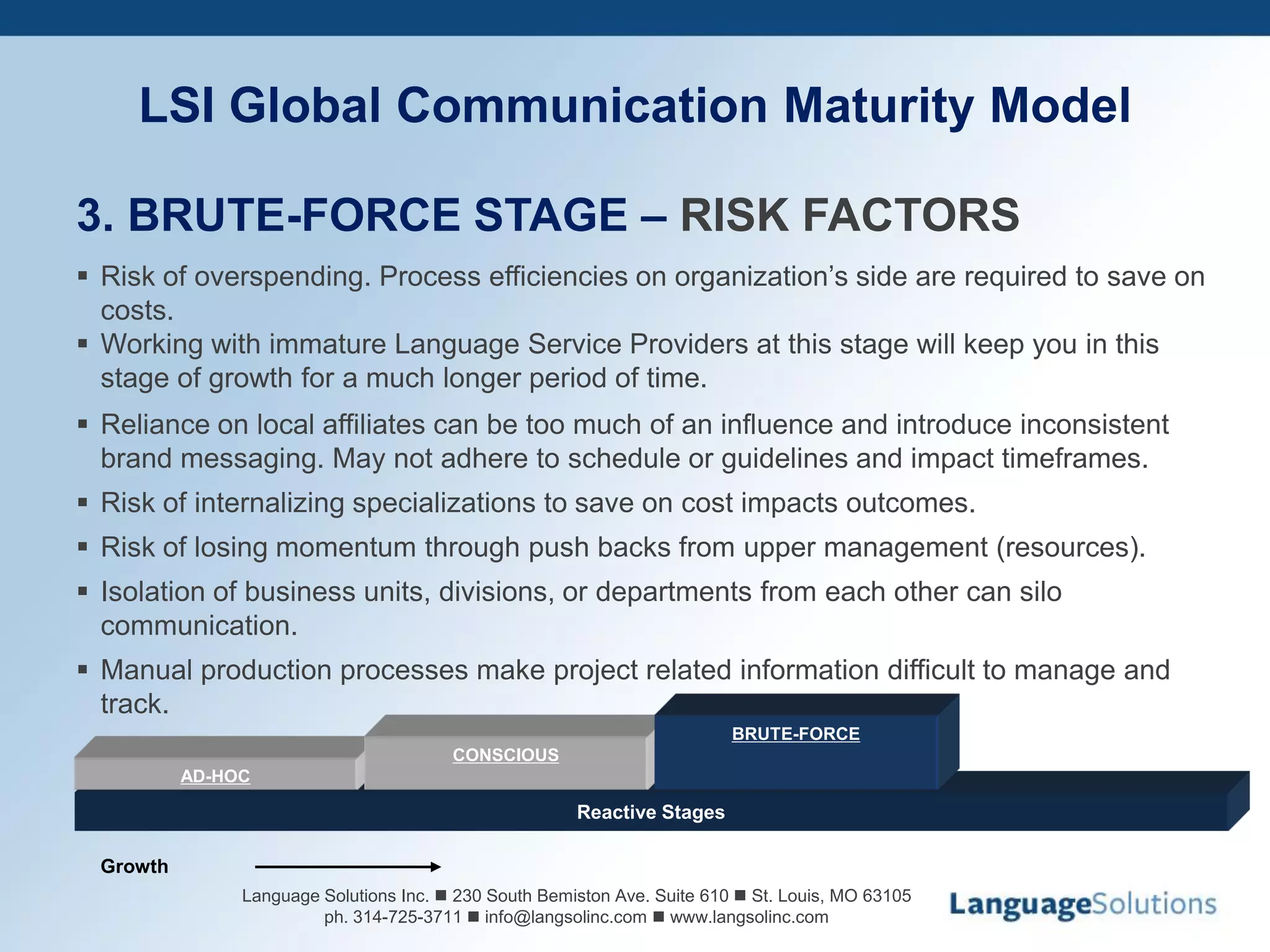 LSI Global Communication Maturity Model

3. BRUTE-FORCE STAGE – RISK FACTORS

▪ Risk of overspending. Process efficiencies on organization’s side are required to save on costs.
▪ Working with immature Language Service Providers at this stage will keep you in this stage of growth for a much longer period of time.
▪ Reliance on local affiliates can be too much of an influence and introduce inconsistent brand messaging. May not adhere to schedule or guidelines and impact timeframes.
▪ Risk of internalizing specializations to save on cost impacts outcomes.
▪ Risk of losing momentum through push backs from upper management (resources).
▪ Isolation of business units, divisions, or departments from each other can silo communication.
▪ Manual production processes make project related information difficult to manage and track.

AD-HOC
CONSCIOUS
BRUTE-FORCE
Reactive Stages

Growth

Language Solutions Inc. ■ 230 South Bemiston Ave. Suite 610 ■ St. Louis, MO 63105
ph. 314-725-3711 ■ info@langsolinc.com ■ www.langsolinc.com

LanguageSolutions